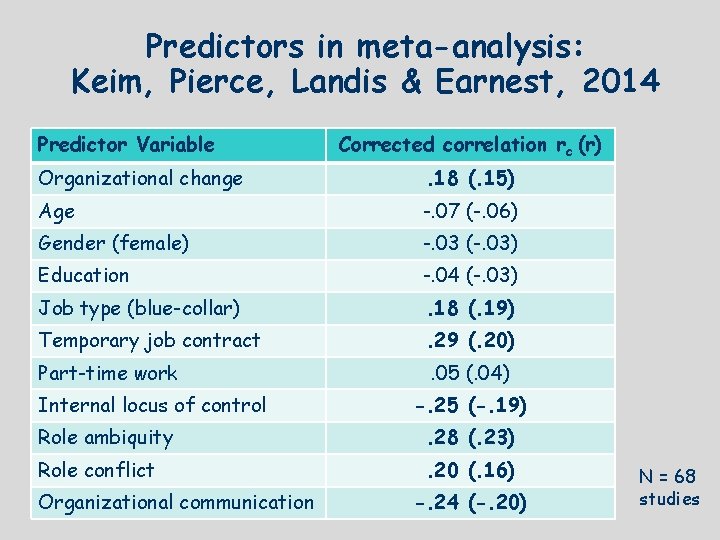 Predictors in meta-analysis:
Keim, Pierce, Landis & Earnest, 2014

| Predictor Variable | Corrected correlation $r_c$ (r) |
|---|---|
| Organizational change | .18 (.15) |
| Age | -.07 (-.06) |
| Gender (female) | -.03 (-.03) |
| Education | -.04 (-.03) |
| Job type (blue-collar) | .18 (.19) |
| Temporary job contract | .29 (.20) |
| Part-time work | .05 (.04) |
| Internal locus of control | -.25 (-.19) |
| Role ambiquity | .28 (.23) |
| Role conflict | .20 (.16) |
| Organizational communication | -.24 (-.20) |

N = 68 studies